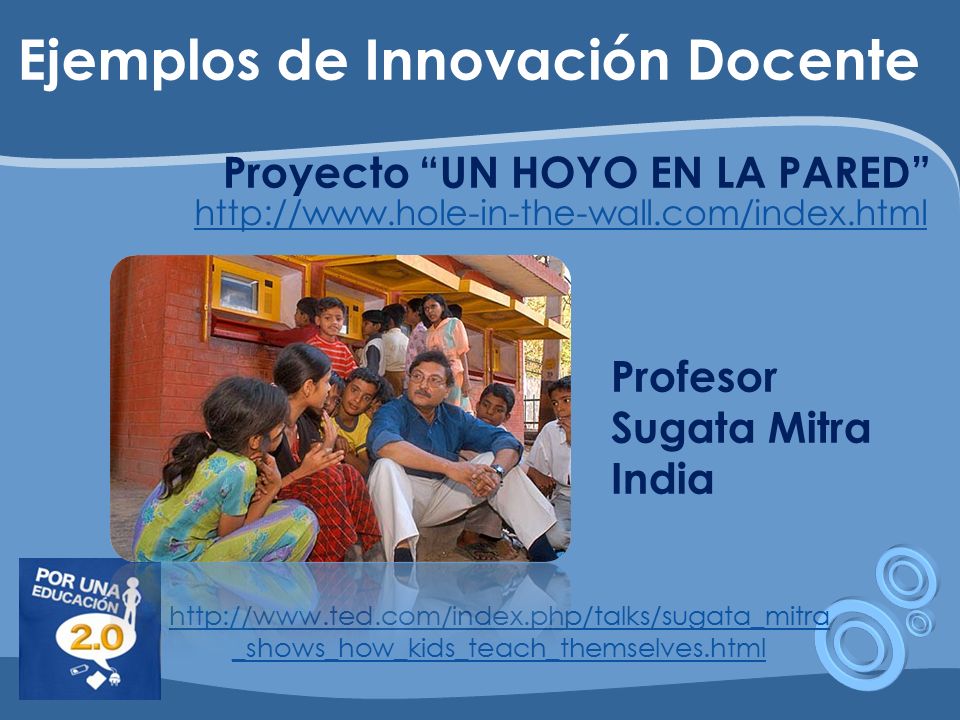 Ejemplos de Innovación Docente

Proyecto “UN HOYO EN LA PARED”
http://www.hole-in-the-wall.com/index.html

Profesor
Sugata Mitra
India

POR UNA EDUCACIÓN 2.0

http://www.ted.com/index.php/talks/sugata_mitra_shows_how_kids_teach_themselves.html